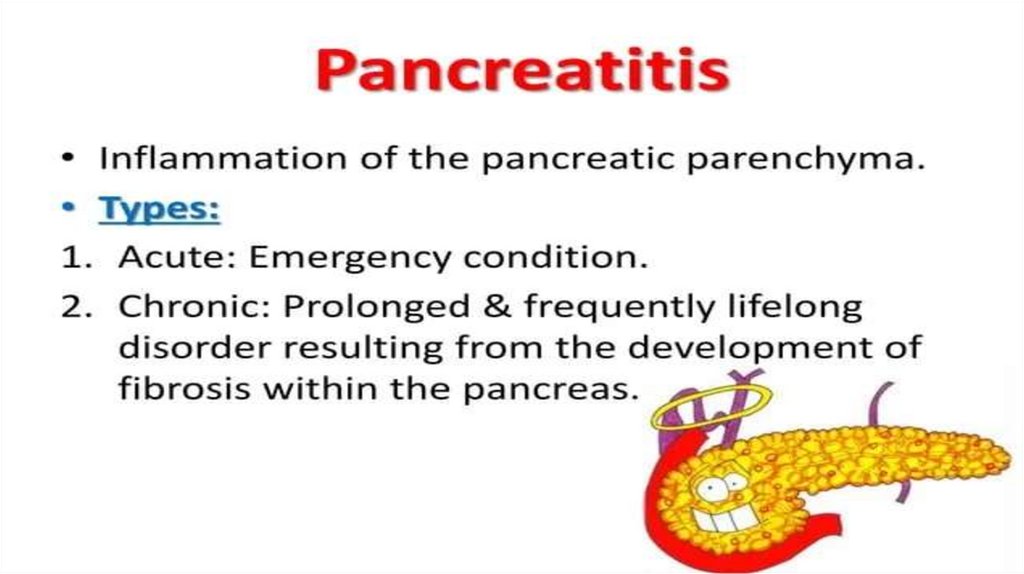 Pancreatitis

• Inflammation of the pancreatic parenchyma.
• Types:
1. Acute: Emergency condition.
2. Chronic: Prolonged & frequently lifelong disorder resulting from the development of fibrosis within the pancreas.